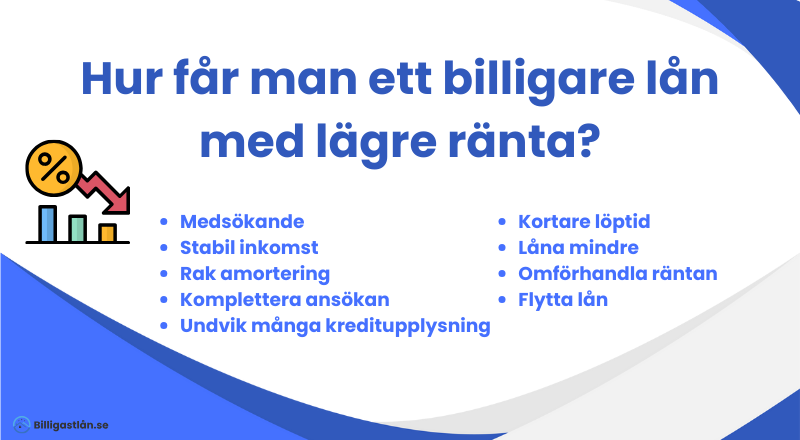 Hur får man ett billigare lån med lägre ränta?

%

- Medsökande
- Stabil inkomst
- Rak amortering
- Komplettera ansökan
- Undvik många kreditupplysning

- Kortare löptid
- Låna mindre
- Omförhandla räntan
- Flytta lån

Billigastlån.se